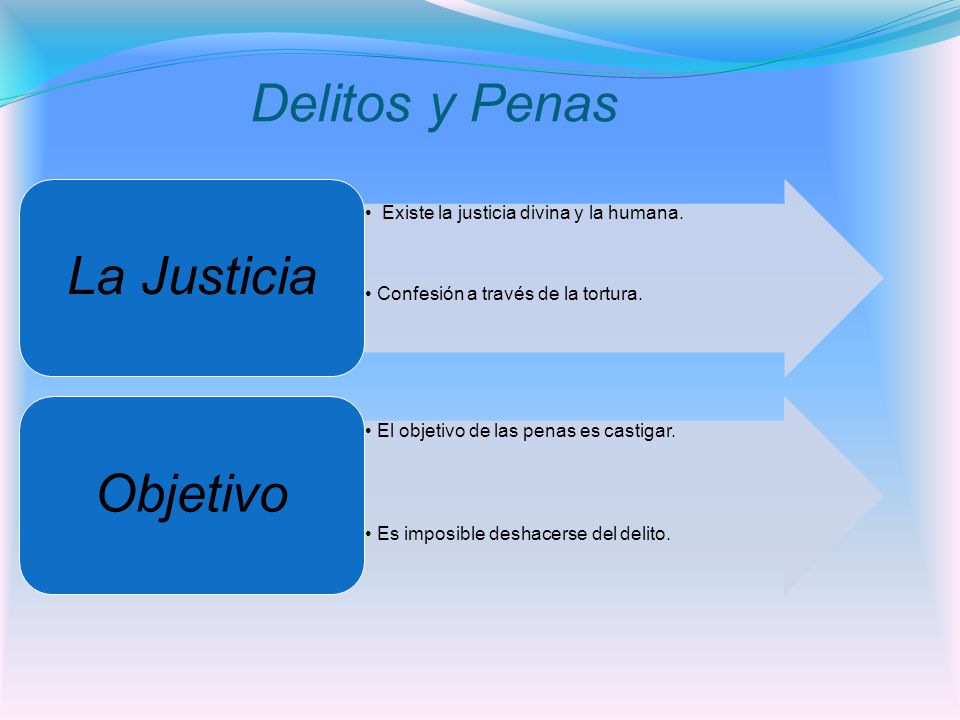 Delitos y Penas

La Justicia

• Existe la justicia divina y la humana.

• Confesión a través de la tortura.

Objetivo

• El objetivo de las penas es castigar.

• Es imposible deshacerse del delito.